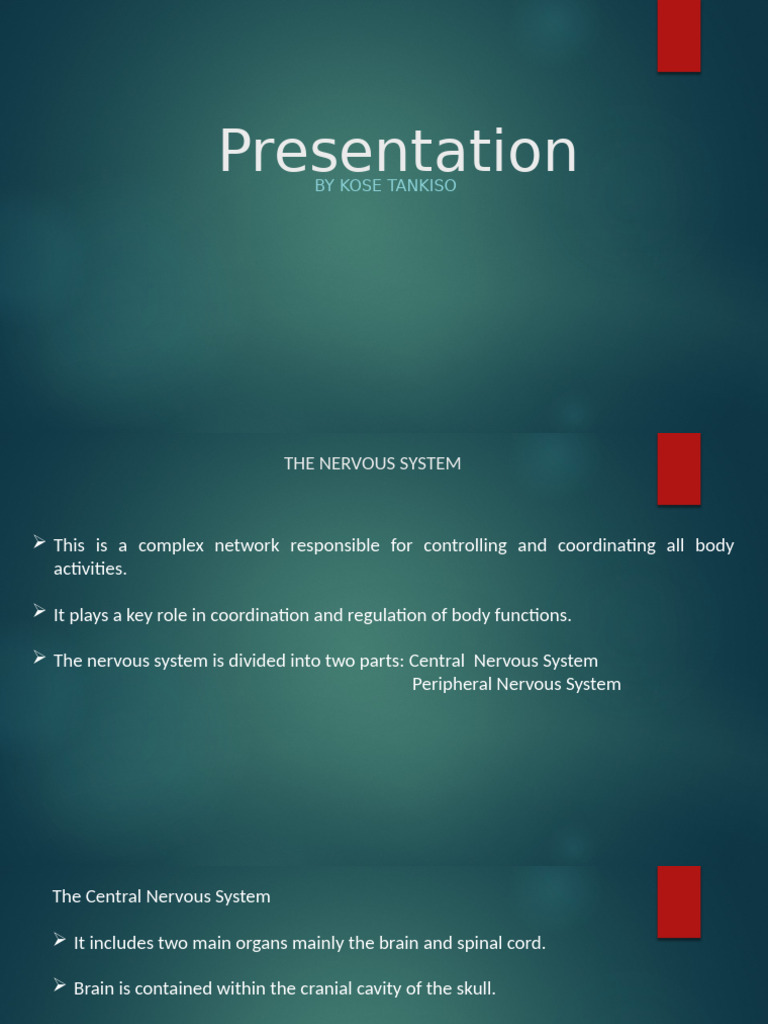 Presentation

BY KOSE TANKISO

THE NERVOUS SYSTEM

➢ This is a complex network responsible for controlling and coordinating all body activities.

➢ It plays a key role in coordination and regulation of body functions.

➢ The nervous system is divided into two parts: Central Nervous System
Peripheral Nervous System

The Central Nervous System

➢ It includes two main organs mainly the brain and spinal cord.

➢ Brain is contained within the cranial cavity of the skull.